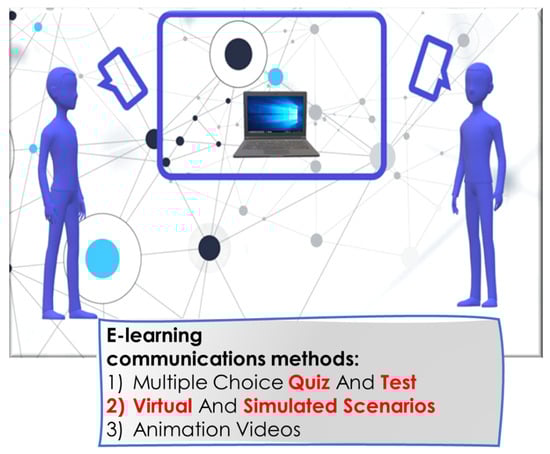 E-learning
communications methods:
1) Multiple Choice Quiz And Test
2) Virtual And Simulated Scenarios
3) Animation Videos